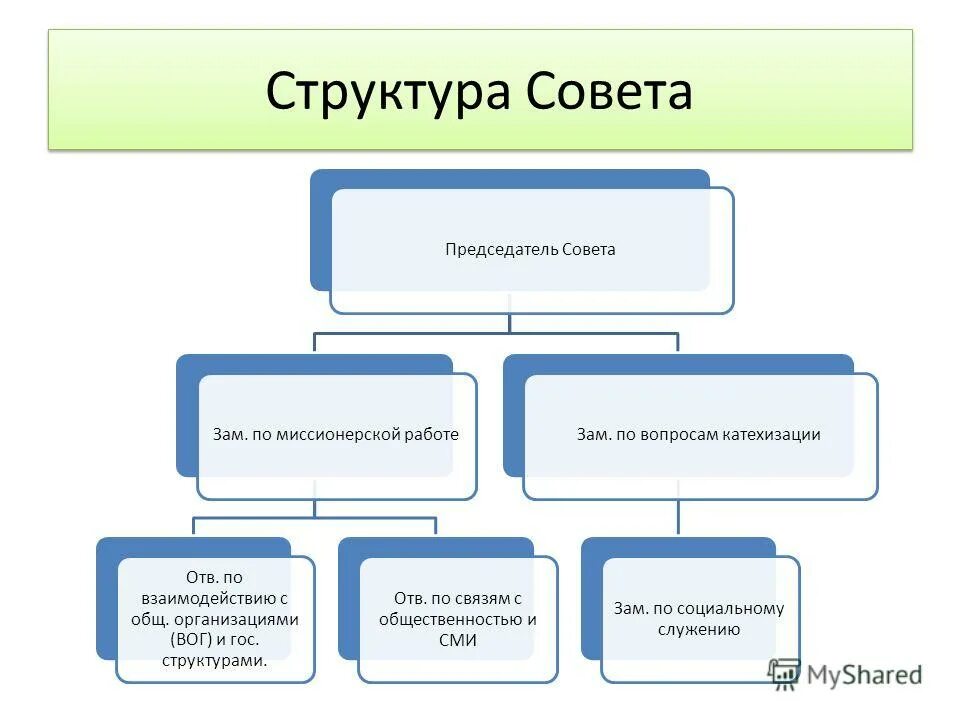 Структура Совета

Председатель Совета

Зам. по миссионерской работе

Зам. по вопросам катехизации

Отв. по взаимодействию с общ. организациями (ВОГ) и гос. структурами.

Отв. по связям с общественностью и СМИ

Зам. по социальному служению

MyShared